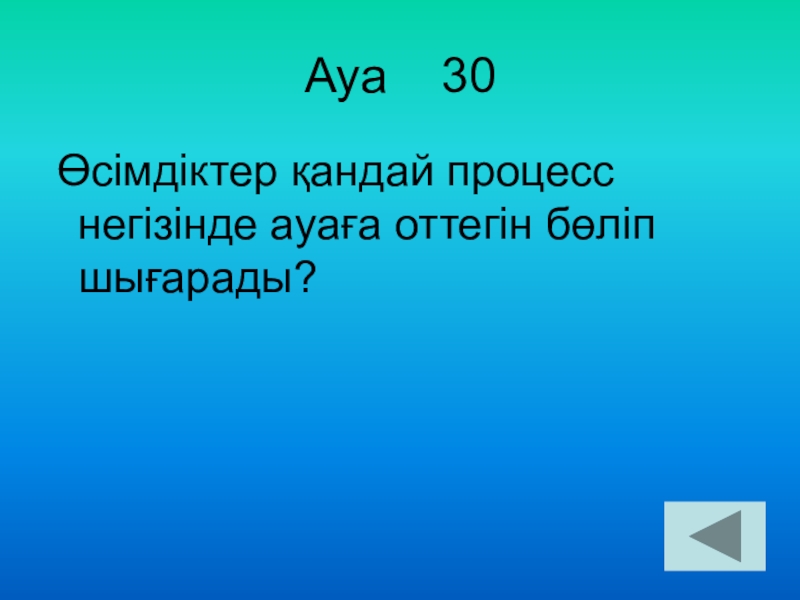 Ауа 30

Өсімдіктер қандай процесс негізінде ауаға оттегін бөліп шығарады?